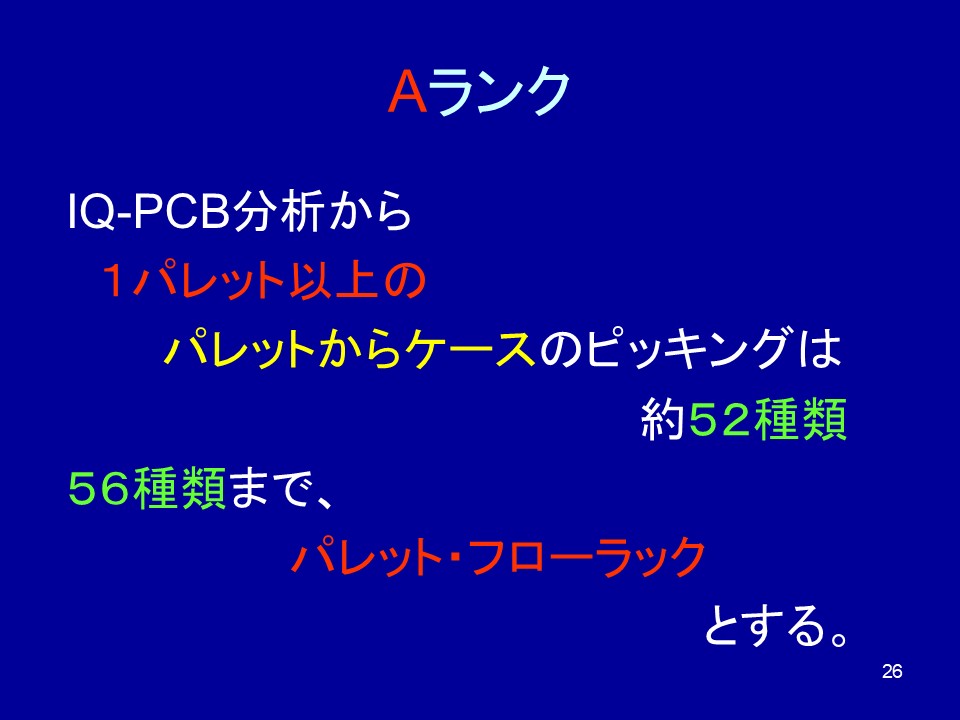 Aランク

IQ-PCB分析から

１パレット以上の

パレットからケースのピッキングは

約５２種類

５６種類まで、

パレット・フローラック

とする。

26